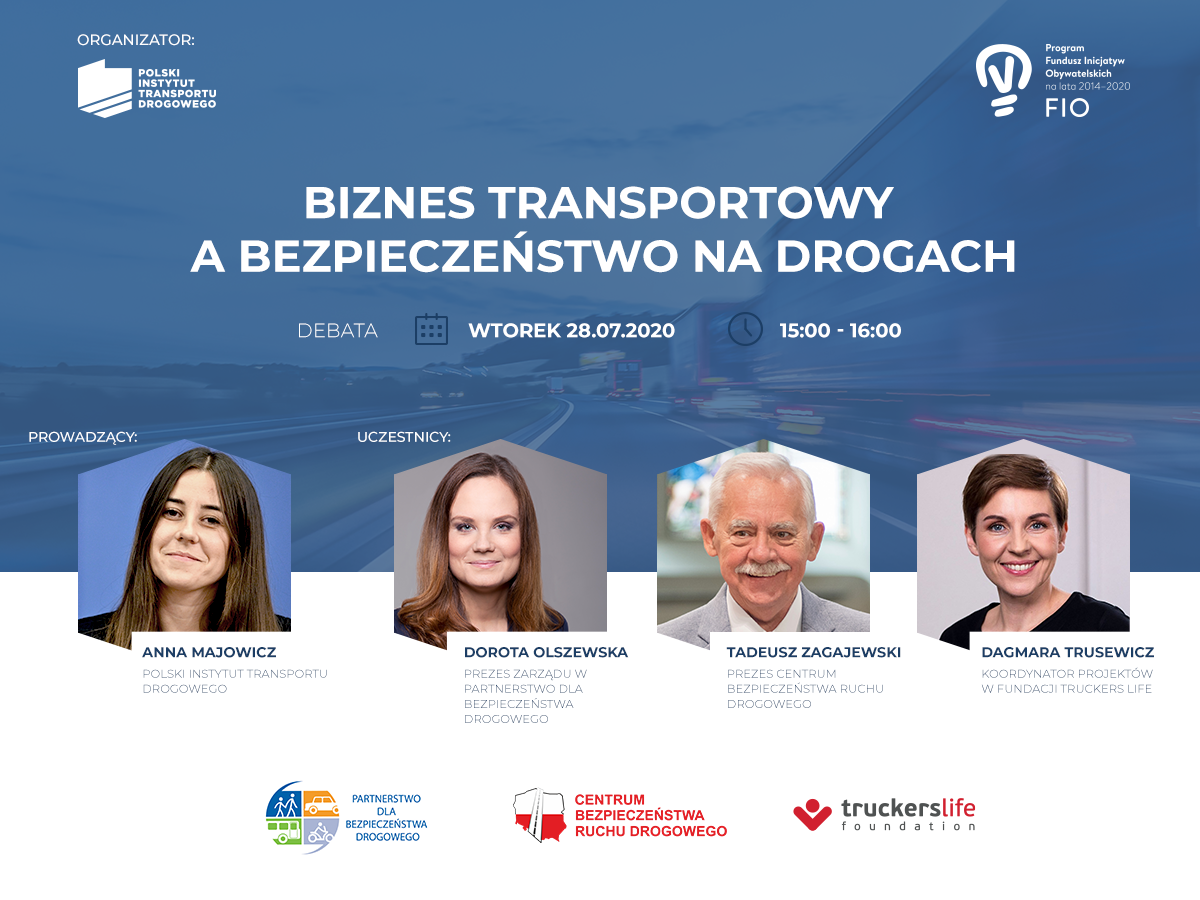 ORGANIZATOR:

POLSKI INSTYTUT TRANSPORTU DROGOWEGO

Program Fundusz Inicjatyw Obywatelskich na lata 2014-2020
FIO

BIZNES TRANSPORTOWY A BEZPIECZEŃSTWO NA DROGACH

DEBATA WTOREK 28.07.2020 15:00 - 16:00

PROWADZĄCY:

UCZESTNICY:

ANNA MAJOWICZ
POLSKI INSTYTUT TRANSPORTU DROGOWEGO

DOROTA OLSZEWSKA
PREZES ZARZĄDU W PARTNERSTWO DLA BEZPIECZEŃSTWA DROGOWEGO

TADEUSZ ZAGAJEWSKI
PREZES CENTRUM BEZPIECZEŃSTWA RUCHU DROGOWEGO

DAGMARA TRUSEWICZ
KOORDYNATOR PROJEKTÓW W FUNDACJI TRUCKERS LIFE

PARTNERSTWO DLA BEZPIECZEŃSTWA DROGOWEGO

CENTRUM BEZPIECZEŃSTWA RUCHU DROGOWEGO

truckerslife foundation